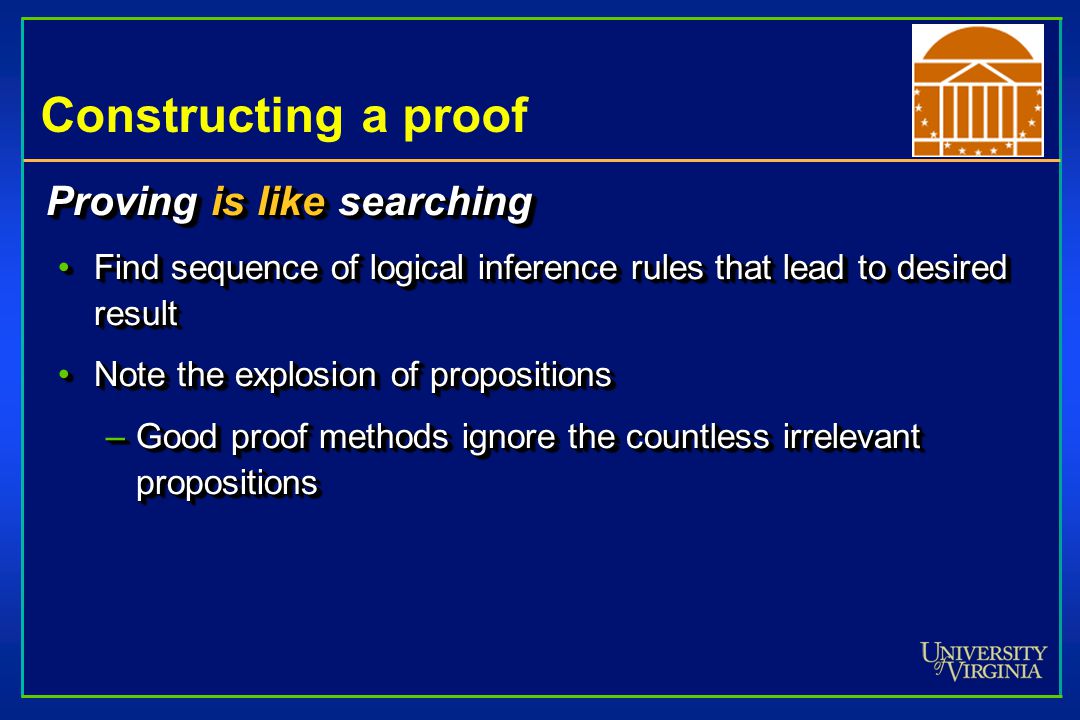 Constructing a proof

Proving is like searching

• Find sequence of logical inference rules that lead to desired result

• Note the explosion of propositions

– Good proof methods ignore the countless irrelevant propositions

UNIVERSITY of VIRGINIA